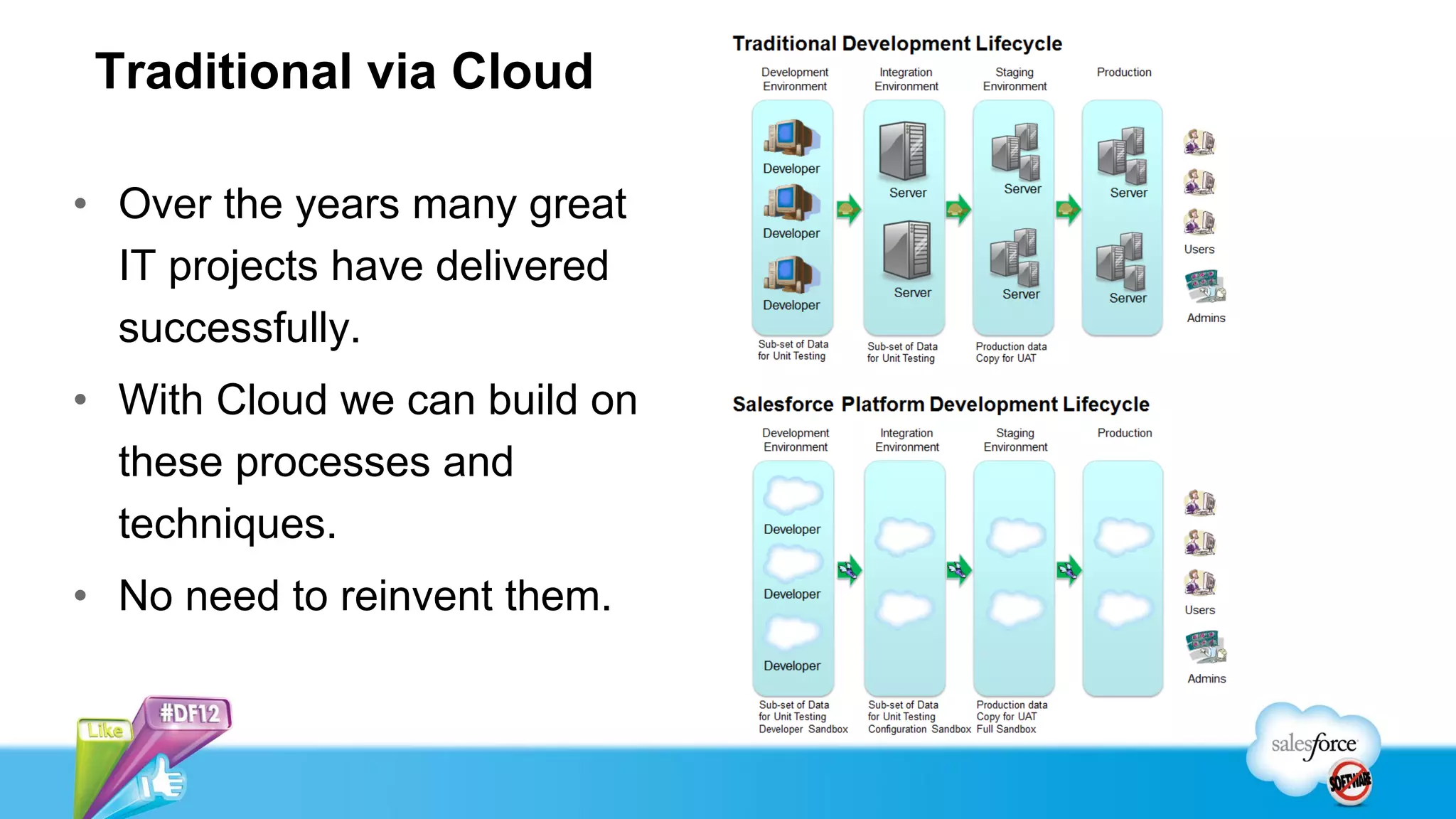 Traditional via Cloud

• Over the years many great IT projects have delivered successfully.

• With Cloud we can build on these processes and techniques.

• No need to reinvent them.

Traditional Development Lifecycle

Development Environment
Integration Environment
Staging Environment
Production

Developer
Developer
Developer
Server
Server
Server
Server
Server
Server
Users
Admins

Sub-set of Data for Unit Testing
Sub-set of Data for Unit Testing
Production data Copy for UAT

Salesforce Platform Development Lifecycle

Development Environment
Integration Environment
Staging Environment
Production

Developer
Developer
Developer
Users
Admins

Sub-set of Data for Unit Testing Developer Sandbox
Sub-set of Data for Unit Testing Configuration Sandbox
Production data Copy for UAT Full Sandbox

Like
#DF12

salesforce
SOFTWARE